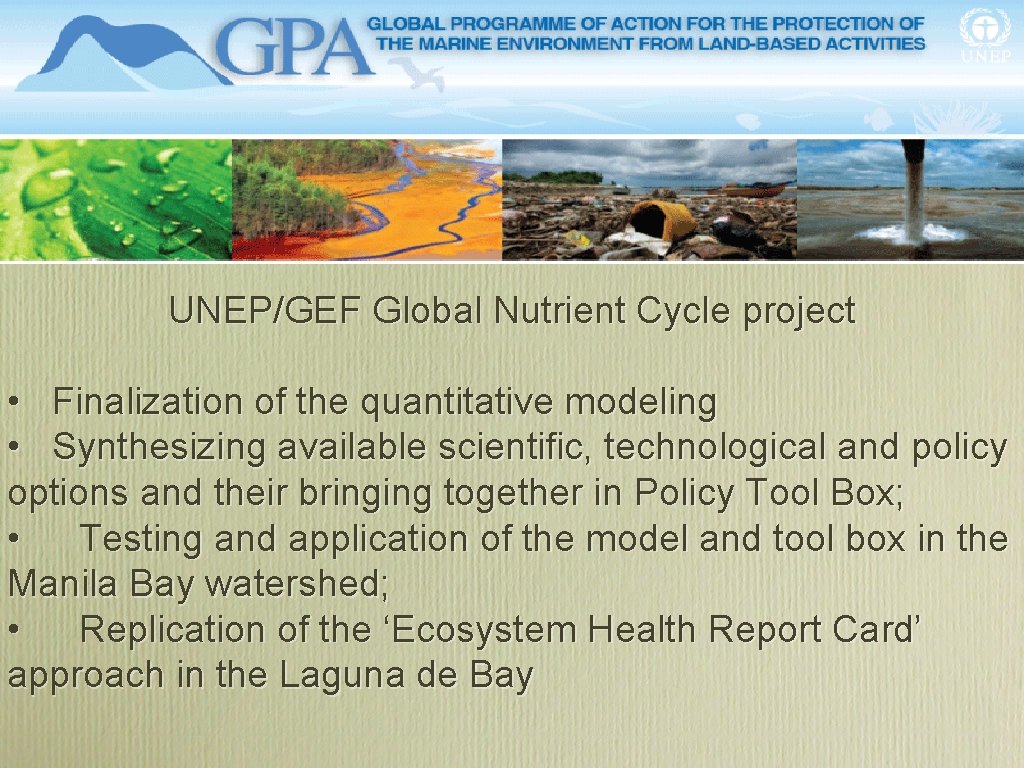 GPA GLOBAL PROGRAMME OF ACTION FOR THE PROTECTION OF THE MARINE ENVIRONMENT FROM LAND-BASED ACTIVITIES

UNEP

UNEP/GEF Global Nutrient Cycle project

• Finalization of the quantitative modeling
• Synthesizing available scientific, technological and policy options and their bringing together in Policy Tool Box;
• Testing and application of the model and tool box in the Manila Bay watershed;
• Replication of the ‘Ecosystem Health Report Card’ approach in the Laguna de Bay